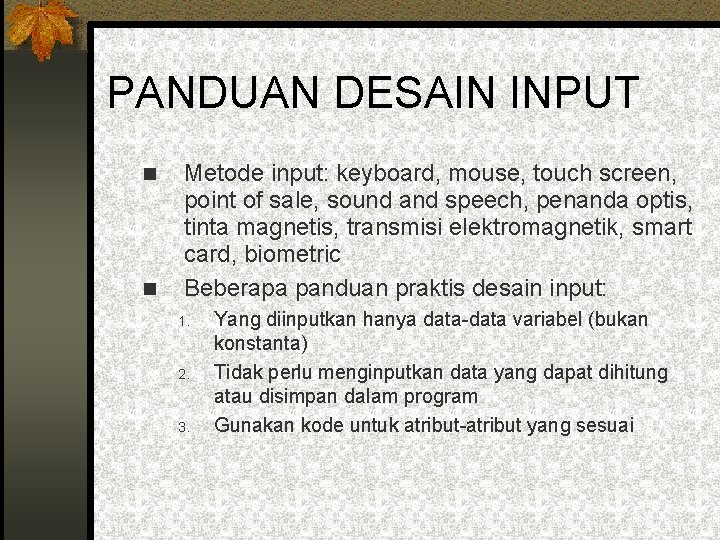 PANDUAN DESAIN INPUT

■ Metode input: keyboard, mouse, touch screen, point of sale, sound and speech, penanda optis, tinta magnetis, transmisi elektromagnetik, smart card, biometric

■ Beberapa panduan praktis desain input:

1. Yang diinputkan hanya data-data variabel (bukan konstanta)
2. Tidak perlu menginputkan data yang dapat dihitung atau disimpan dalam program
3. Gunakan kode untuk atribut-atribut yang sesuai